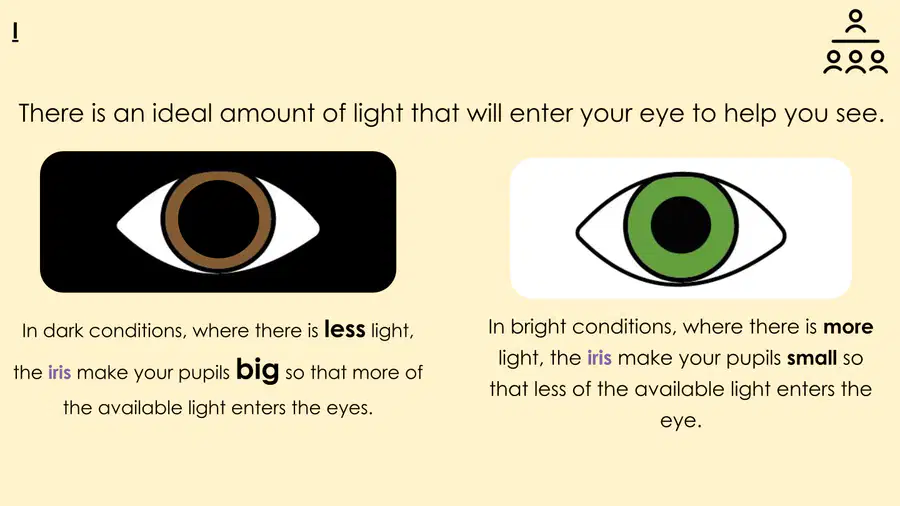 I

There is an ideal amount of light that will enter your eye to help you see.

In dark conditions, where there is less light, the iris make your pupils big so that more of the available light enters the eyes.

In bright conditions, where there is more light, the iris make your pupils small so that less of the available light enters the eye.